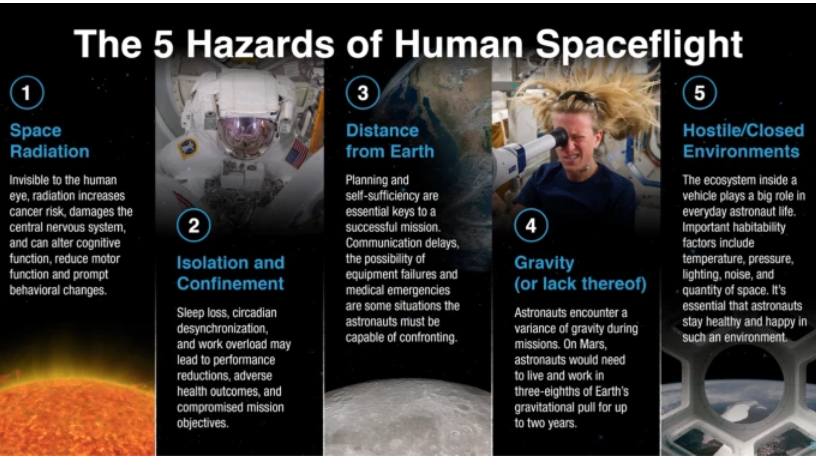 The 5 Hazards of Human Spaceflight

1

Space Radiation

Invisible to the human eye, radiation increases cancer risk, damages the central nervous system, and can alter cognitive function, reduce motor function and prompt behavioral changes.

2

Isolation and Confinement

Sleep loss, circadian desynchronization, and work overload may lead to performance reductions, adverse health outcomes, and compromised mission objectives.

3

Distance from Earth

Planning and self-sufficiency are essential keys to a successful mission. Communication delays, the possibility of equipment failures and medical emergencies are some situations the astronauts must be capable of confronting.

4

Gravity (or lack thereof)

Astronauts encounter a variance of gravity during missions. On Mars, astronauts would need to live and work in three-eighths of Earth's gravitational pull for up to two years.

5

Hostile/Closed Environments

The ecosystem inside a vehicle plays a big role in everyday astronaut life. Important habitability factors include temperature, pressure, lighting, noise, and quantity of space. It's essential that astronauts stay healthy and happy in such an environment.